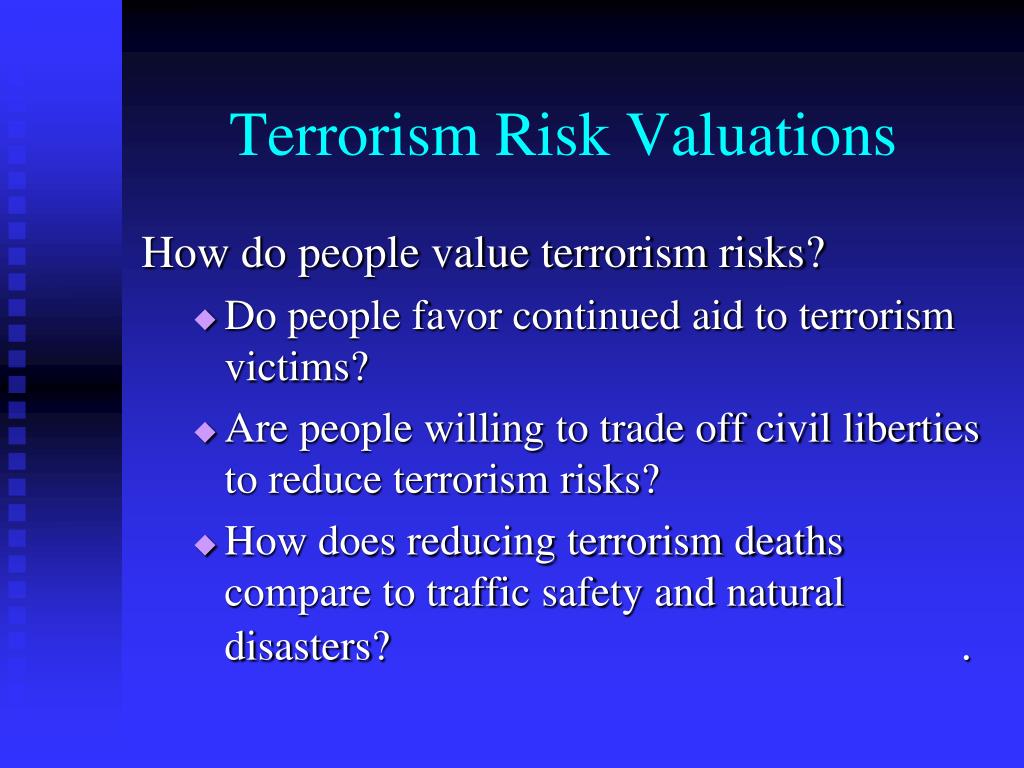 Terrorism Risk Valuations

How do people value terrorism risks?

◆ Do people favor continued aid to terrorism victims?

◆ Are people willing to trade off civil liberties to reduce terrorism risks?

◆ How does reducing terrorism deaths compare to traffic safety and natural disasters? .